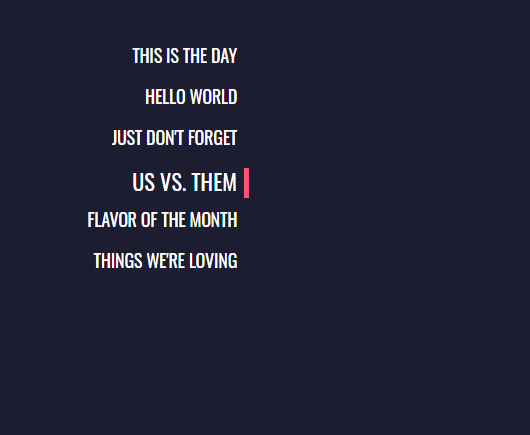 THIS IS THE DAY

HELLO WORLD

JUST DON'T FORGET

US VS. THEM

FLAVOR OF THE MONTH

THINGS WE'RE LOVING